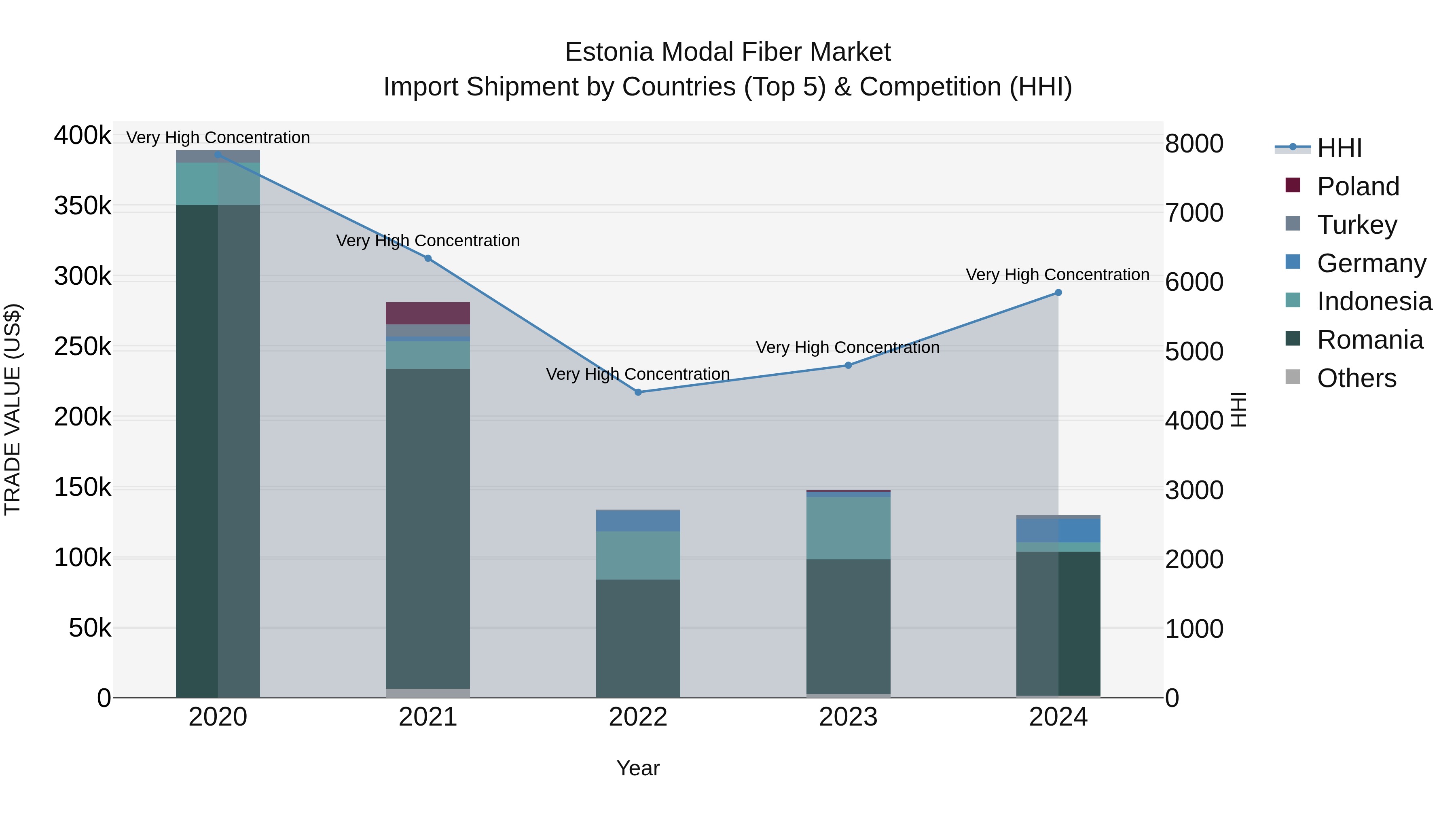 Estonia Modal Fiber Market
Import Shipment by Countries (Top 5) & Competition (HHI)

TRADE VALUE (US$)

400k
350k
300k
250k
200k
150k
100k
50k
0

Very High Concentration
Very High Concentration
Very High Concentration
Very High Concentration
Very High Concentration

2020
2021
2022
2023
2024

Year

8000
7000
6000
5000
4000
3000
2000
1000
0

HHI

HHI
Poland
Turkey
Germany
Indonesia
Romania
Others